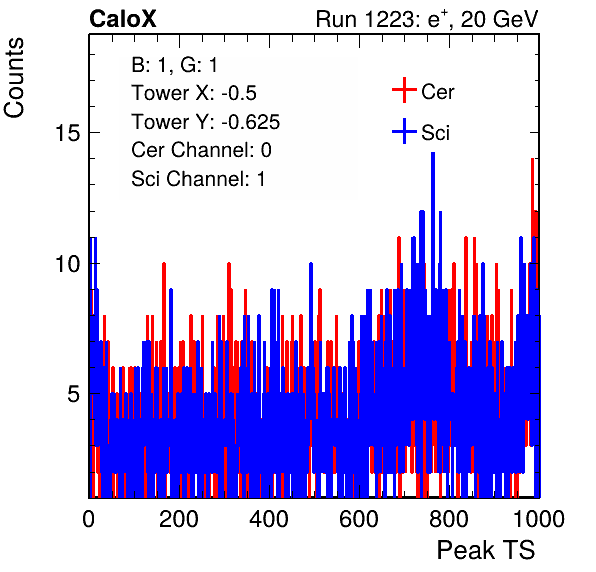 CaloX

Run 1223: $e^{+}$, 20 GeV

Counts

B: 1, G: 1
Tower X: -0.5
Tower Y: -0.625
Cer Channel: 0
Sci Channel: 1

Cer
Sci

15
10
5

0
200
400
600
800
1000

Peak TS